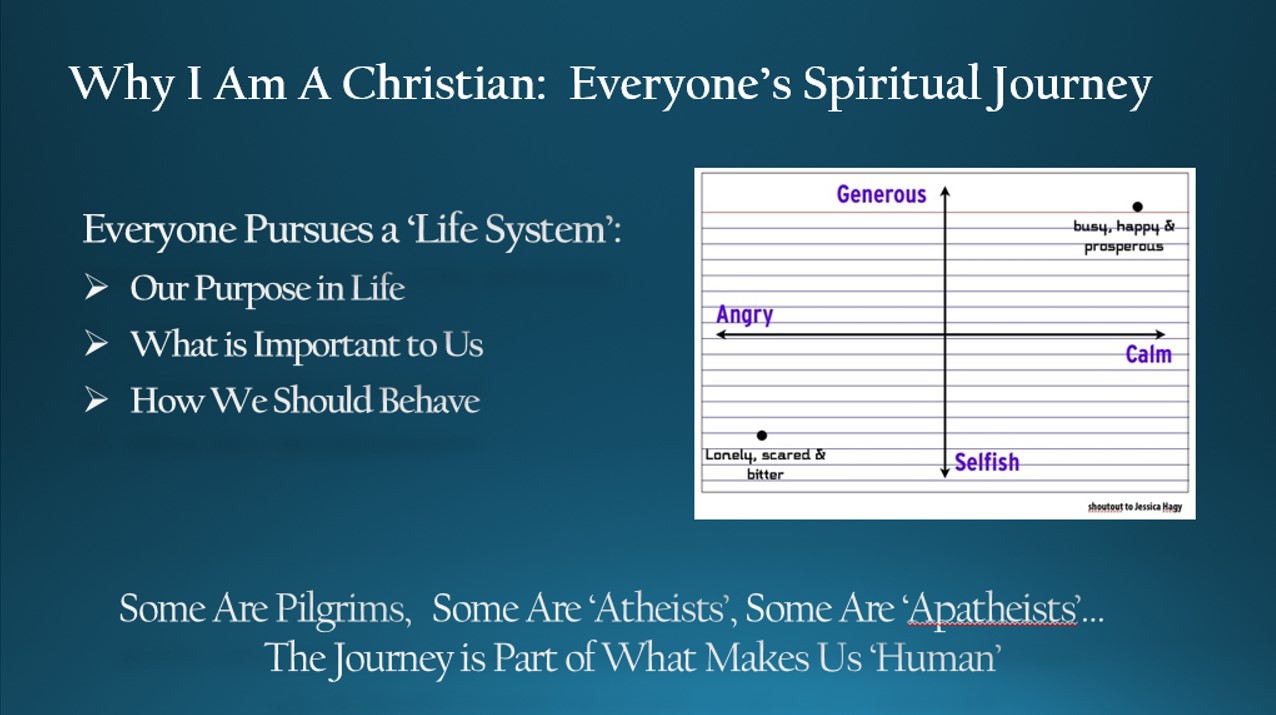 Why I Am A Christian:  Everyone's Spiritual Journey

Everyone Pursues a 'Life System':
➢ Our Purpose in Life
➢ What is Important to Us
➢ How We Should Behave

Generous
busy, happy & prosperous
Angry
Calm
Lonely, scared & bitter
Selfish
shoutout to Jessica Hagy

Some Are Pilgrims,  Some Are 'Atheists', Some Are 'Apatheists'...
The Journey is Part of What Makes Us 'Human'